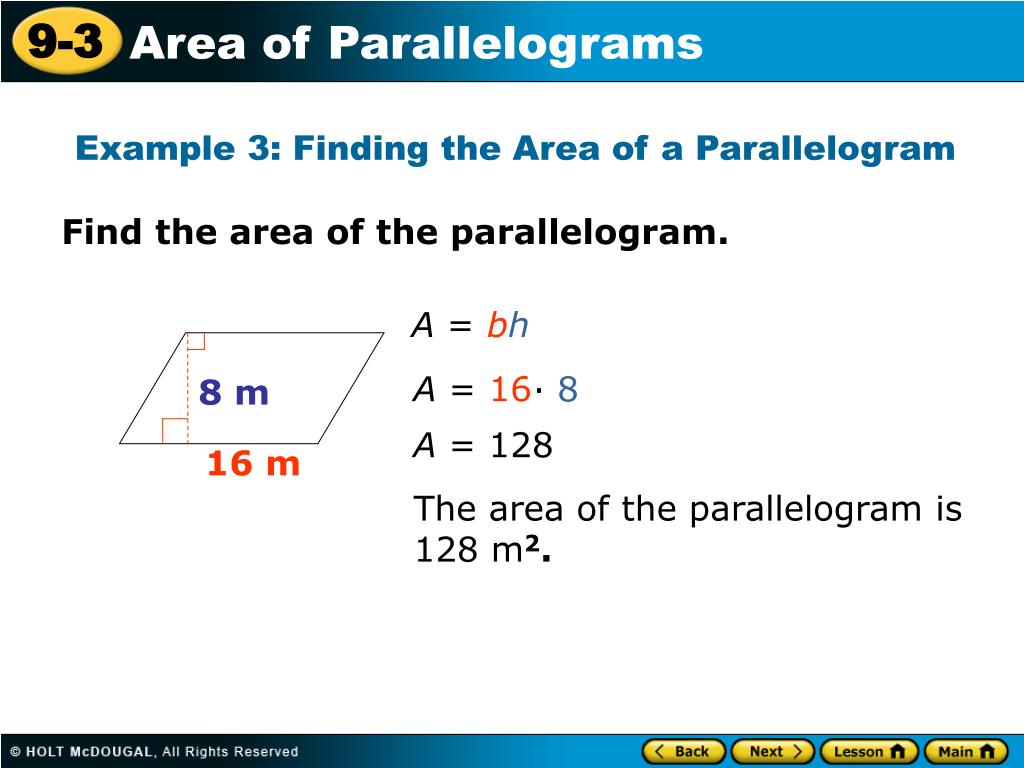 9-3 Area of Parallelograms

Example 3: Finding the Area of a Parallelogram

Find the area of the parallelogram.

8 m

16 m

$A = bh$

$A = 16 \cdot 8$

$A = 128$

The area of the parallelogram is 128 m$^2$.

© HOLT McDOUGAL, All Rights Reserved

Back Next Lesson Main